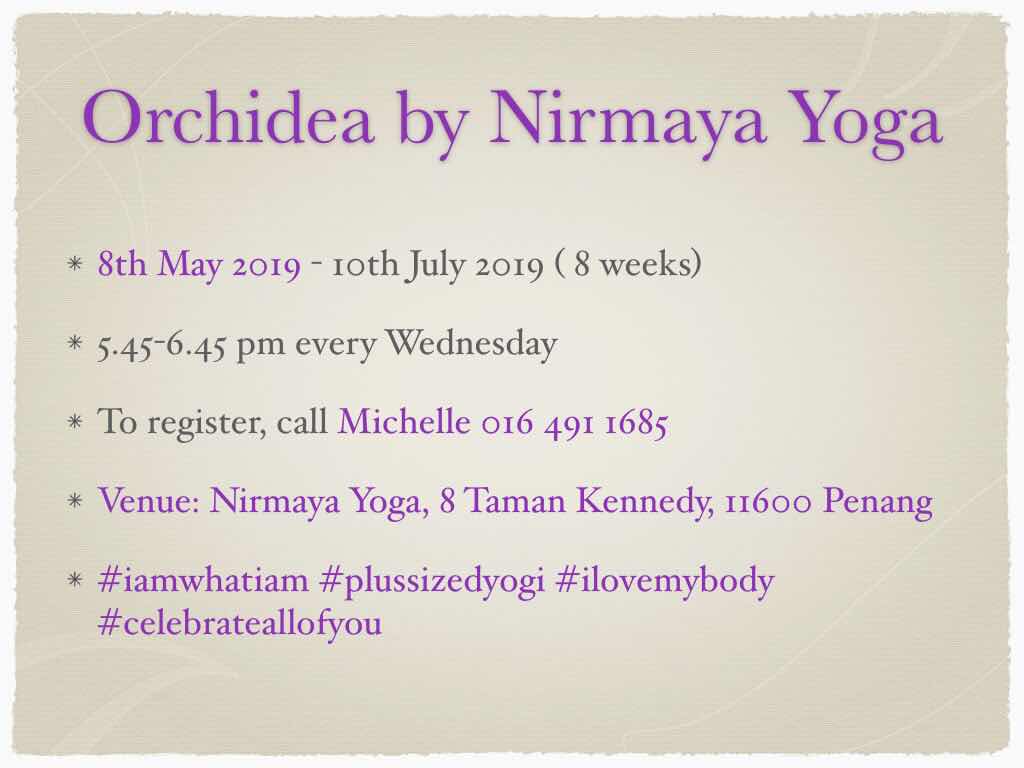 Orchidea by Nirmaya Yoga

* 8th May 2019 - 10th July 2019 ( 8 weeks)

* 5.45-6.45 pm every Wednesday

* To register, call Michelle 016 491 1685

* Venue: Nirmaya Yoga, 8 Taman Kennedy, 11600 Penang

* #iamwhatiam #plussizedyogi #ilovemybody #celebrateallofyou